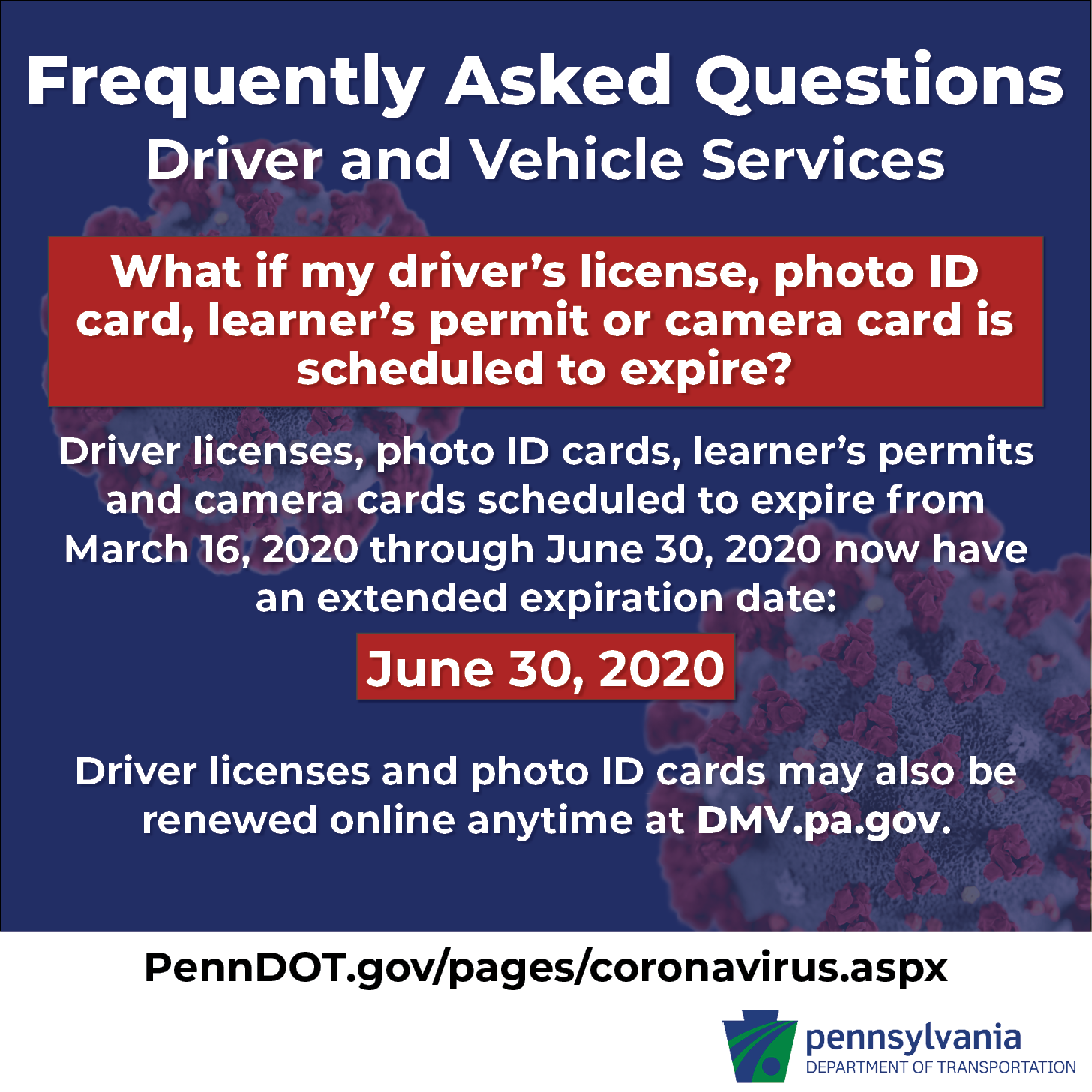 Frequently Asked Questions
Driver and Vehicle Services

What if my driver's license, photo ID card, learner's permit or camera card is scheduled to expire?

Driver licenses, photo ID cards, learner's permits and camera cards scheduled to expire from March 16, 2020 through June 30, 2020 now have an extended expiration date:

June 30, 2020

Driver licenses and photo ID cards may also be renewed online anytime at DMV.pa.gov.

PennDOT.gov/pages/coronavirus.aspx

pennsylvania
DEPARTMENT OF TRANSPORTATION